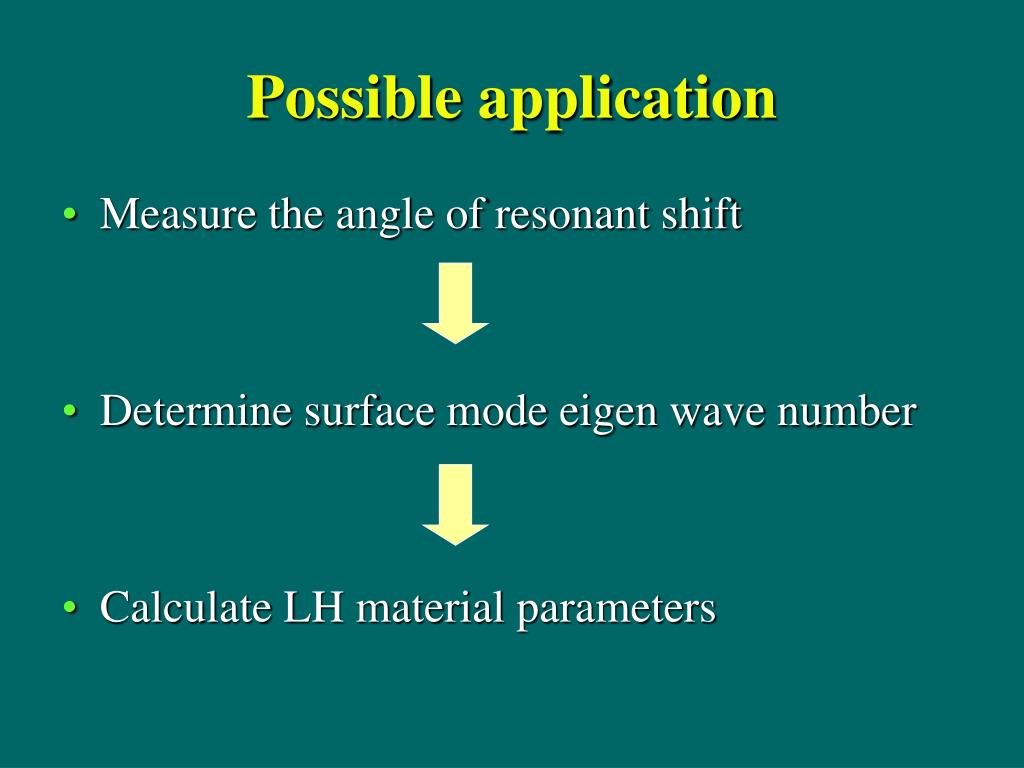 Possible application

• Measure the angle of resonant shift

• Determine surface mode eigen wave number

• Calculate LH material parameters